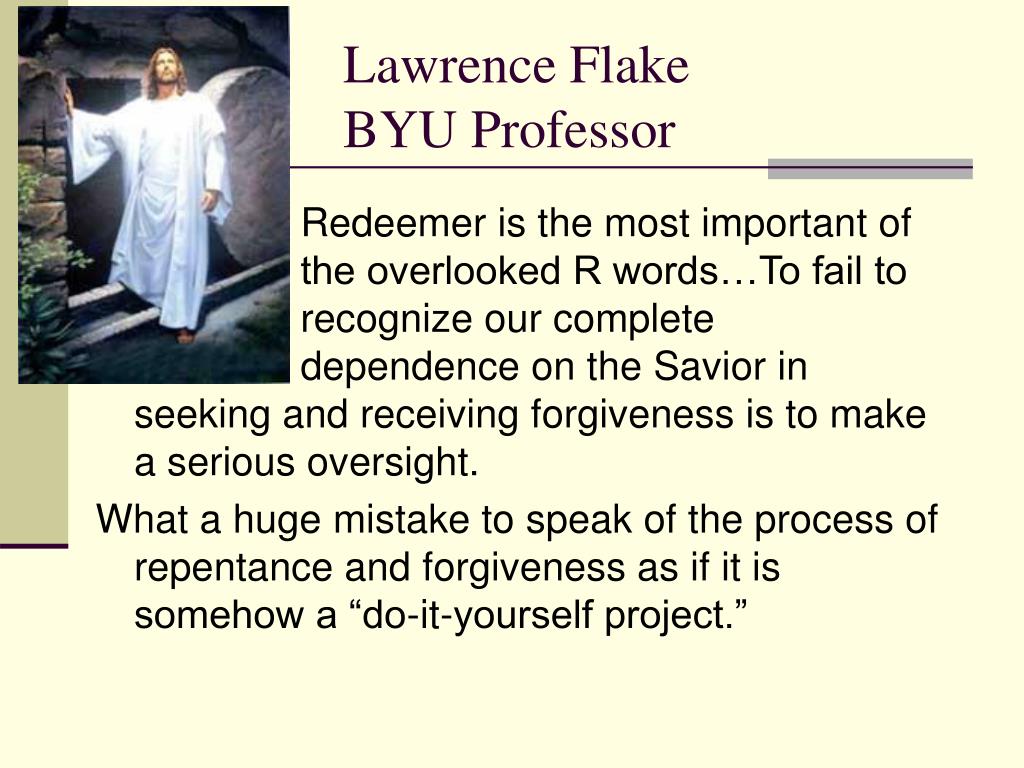 Lawrence Flake
BYU Professor

Redeemer is the most important of the overlooked R words…To fail to recognize our complete dependence on the Savior in seeking and receiving forgiveness is to make a serious oversight.

What a huge mistake to speak of the process of repentance and forgiveness as if it is somehow a “do-it-yourself project.”